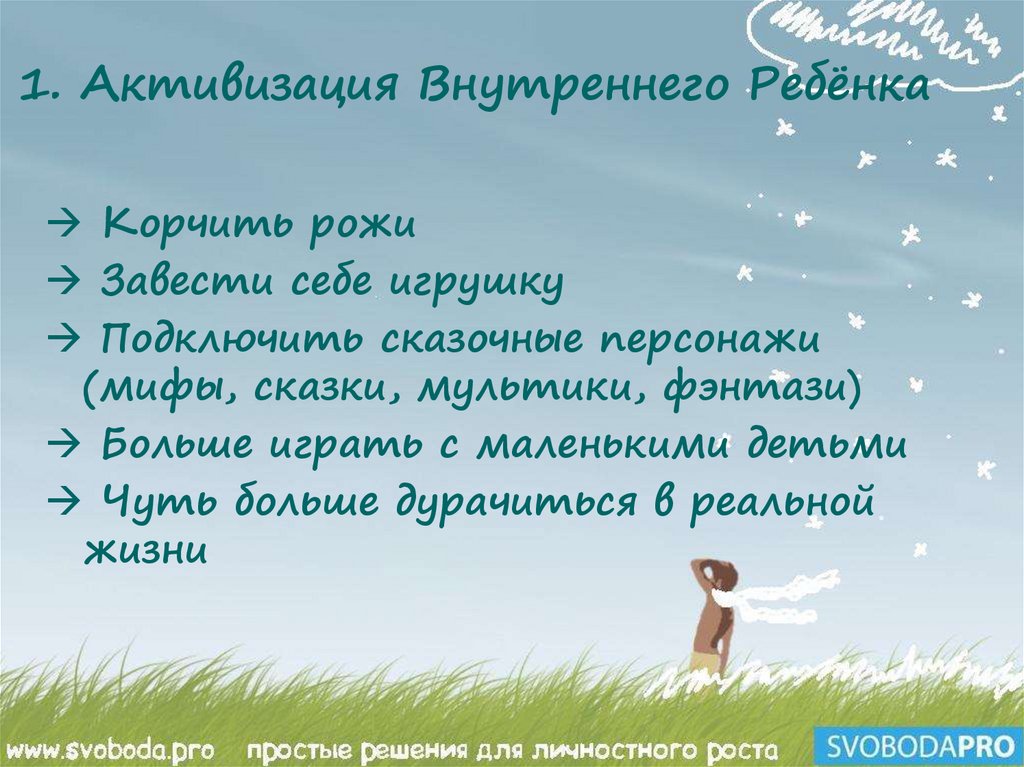 1. Активизация Внутреннего Ребёнка

→ Корчить рожи
→ Завести себе игрушку
→ Подключить сказочные персонажи (мифы, сказки, мультики, фэнтази)
→ Больше играть с маленькими детьми
→ Чуть больше дурачиться в реальной жизни

www.svoboda.pro простые решения для личностного роста SVOBODAPRO